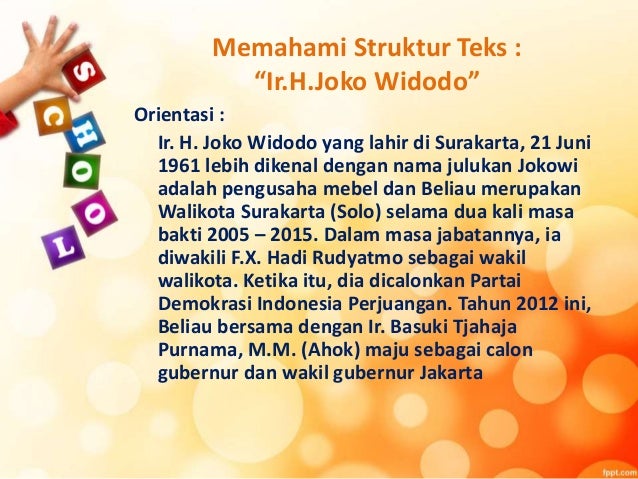 S
C
H
O
O
L

Memahami Struktur Teks :
“Ir.H.Joko Widodo”

Orientasi :

Ir. H. Joko Widodo yang lahir di Surakarta, 21 Juni 1961 lebih dikenal dengan nama julukan Jokowi adalah pengusaha mebel dan Beliau merupakan Walikota Surakarta (Solo) selama dua kali masa bakti 2005 – 2015. Dalam masa jabatannya, ia diwakili F.X. Hadi Rudyatmo sebagai wakil walikota. Ketika itu, dia dicalonkan Partai Demokrasi Indonesia Perjuangan. Tahun 2012 ini, Beliau bersama dengan Ir. Basuki Tjahaja Purnama, M.M. (Ahok) maju sebagai calon gubernur dan wakil gubernur Jakarta

fppt.com